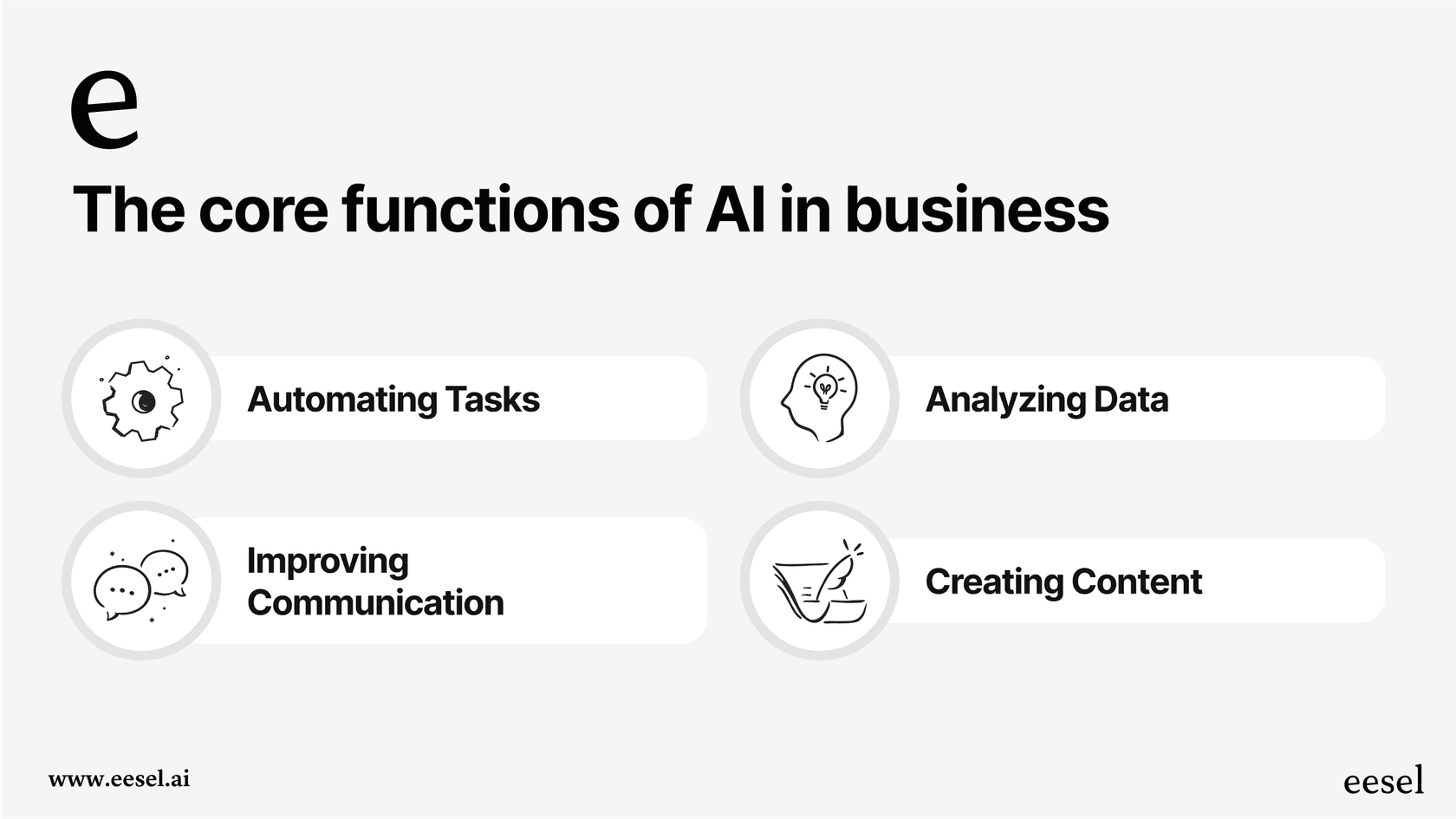 e

The core functions of AI in business

Automating Tasks

Analyzing Data

Improving Communication

Creating Content

www.eesel.ai

eesel